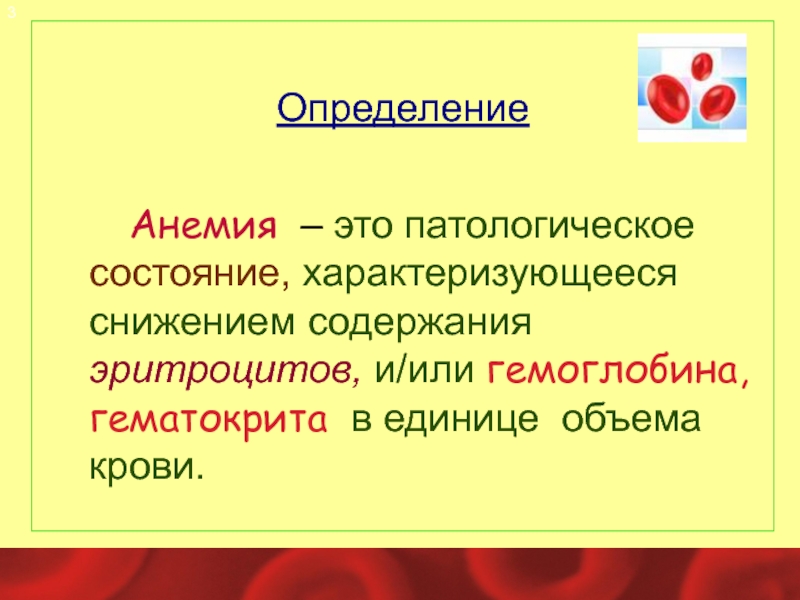 3

Определение

Анемия – это патологическое состояние, характеризующееся снижением содержания эритроцитов, и/или гемоглобина, гематокрита в единице объема крови.